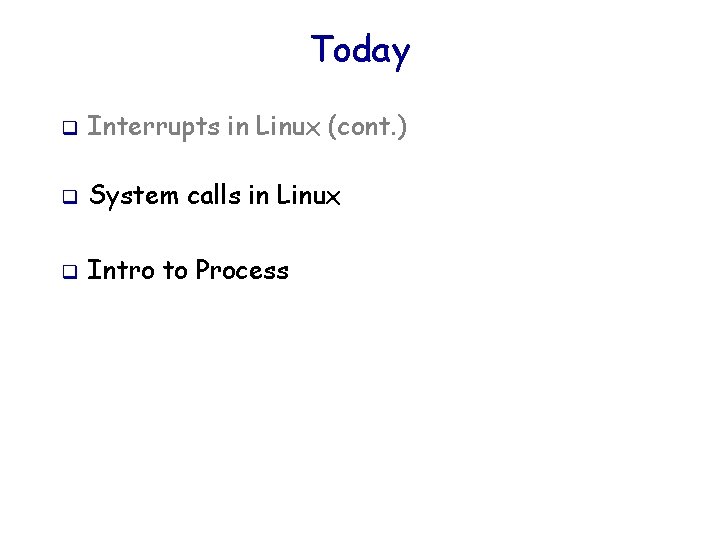 Today

❑ Interrupts in Linux (cont.)

❑ System calls in Linux

❑ Intro to Process